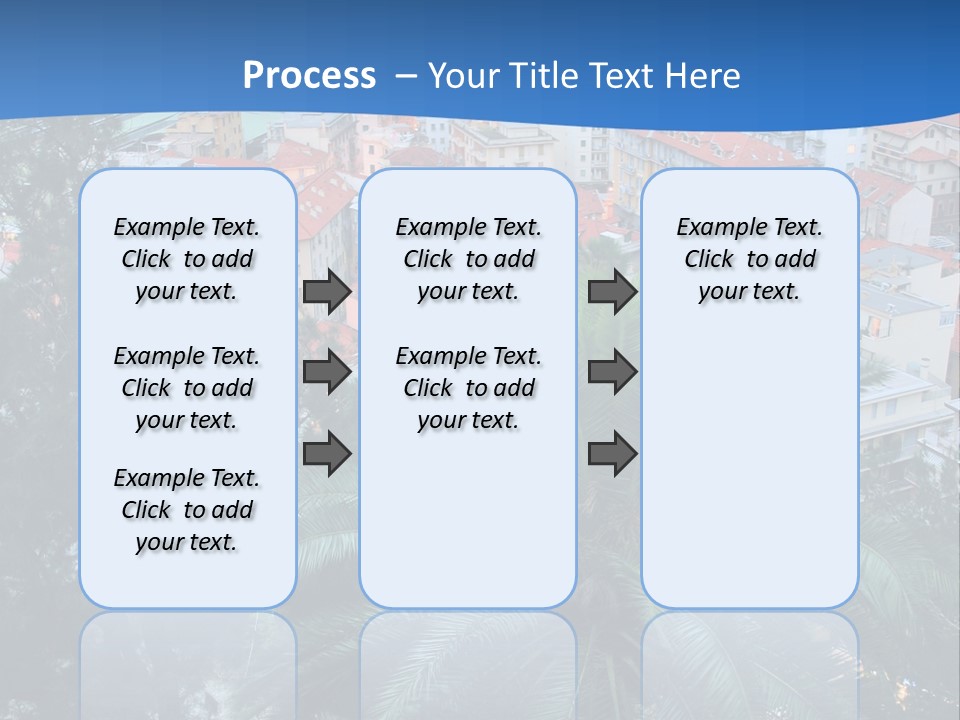 Process – Your Title Text Here

Example Text. Click to add your text.

Example Text. Click to add your text.

Example Text. Click to add your text.

Example Text. Click to add your text.

Example Text. Click to add your text.

Example Text. Click to add your text.